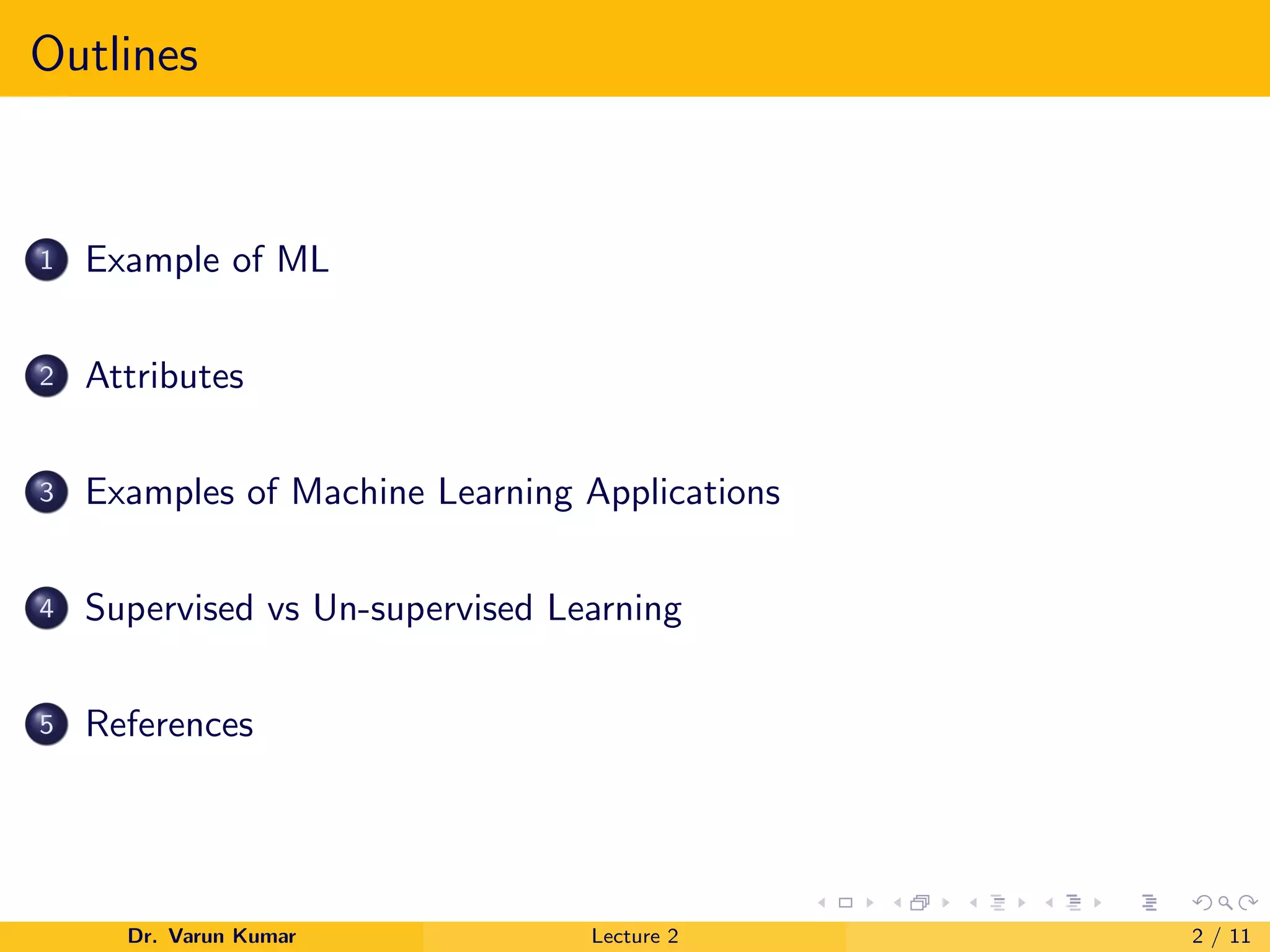 Outlines

1 Example of ML

2 Attributes

3 Examples of Machine Learning Applications

4 Supervised vs Un-supervised Learning

5 References

Dr. Varun Kumar Lecture 2 2 / 11